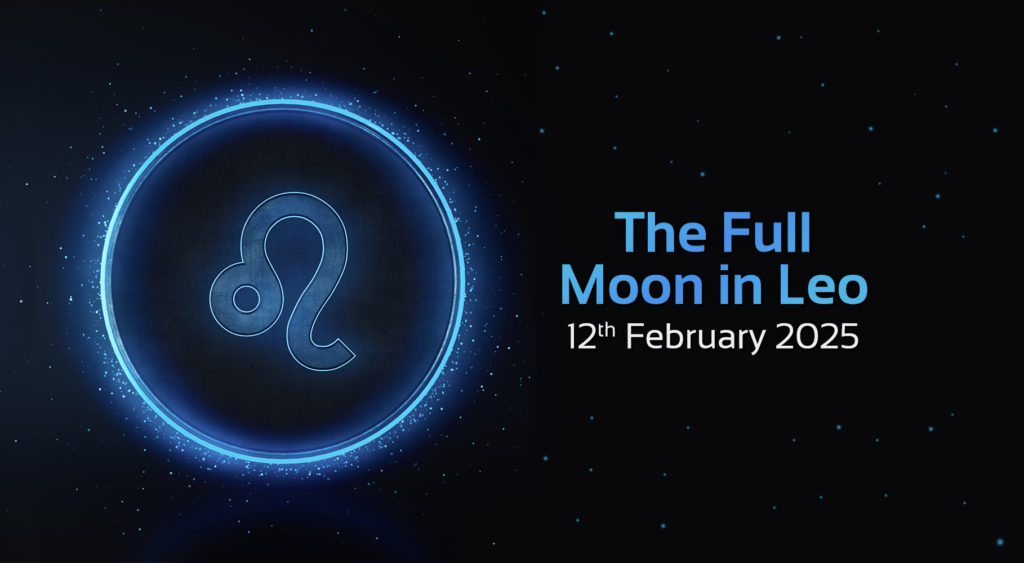 The Full Moon in Leo
12th February 2025